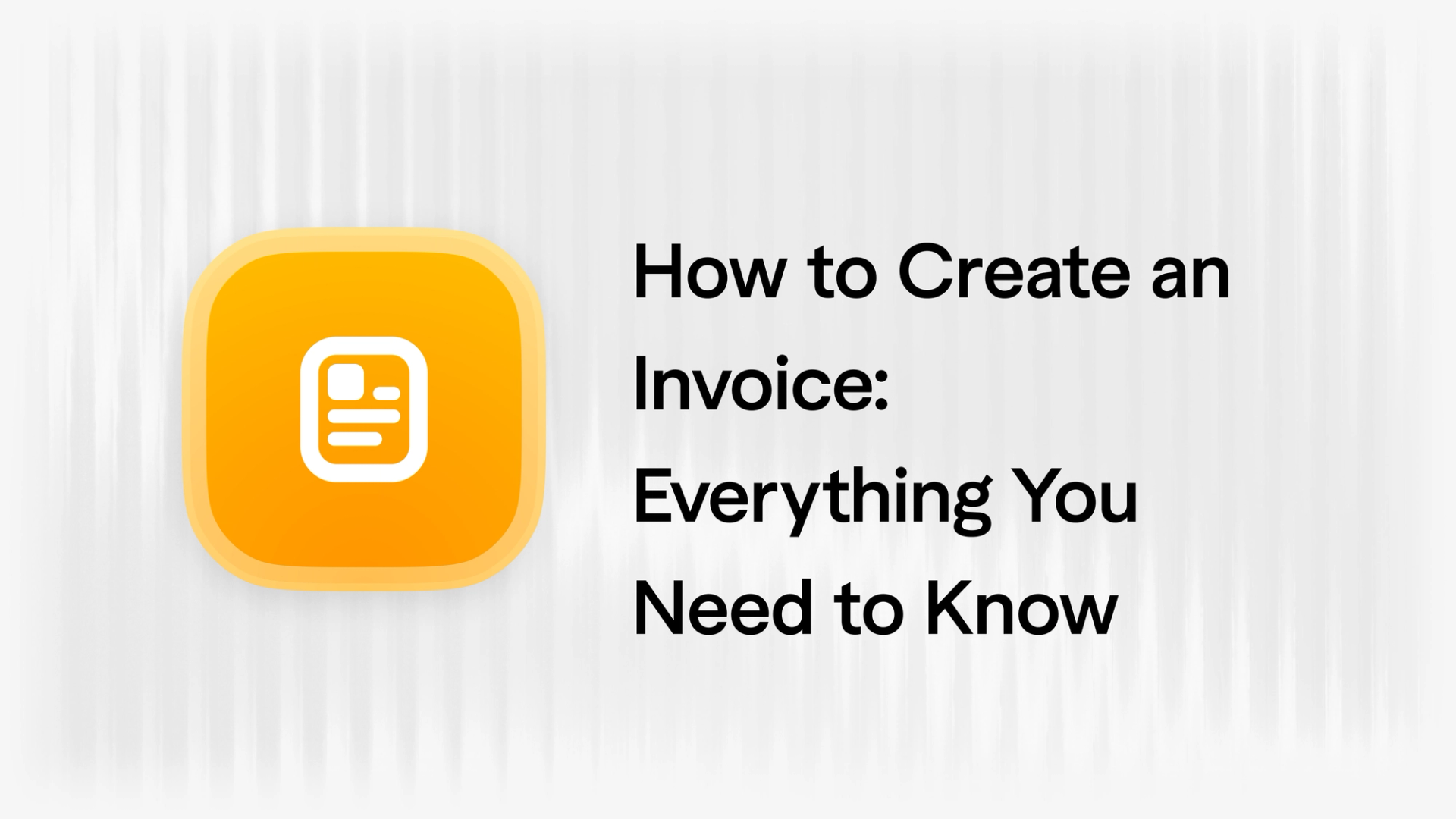 How to Create an Invoice: Everything You Need to Know